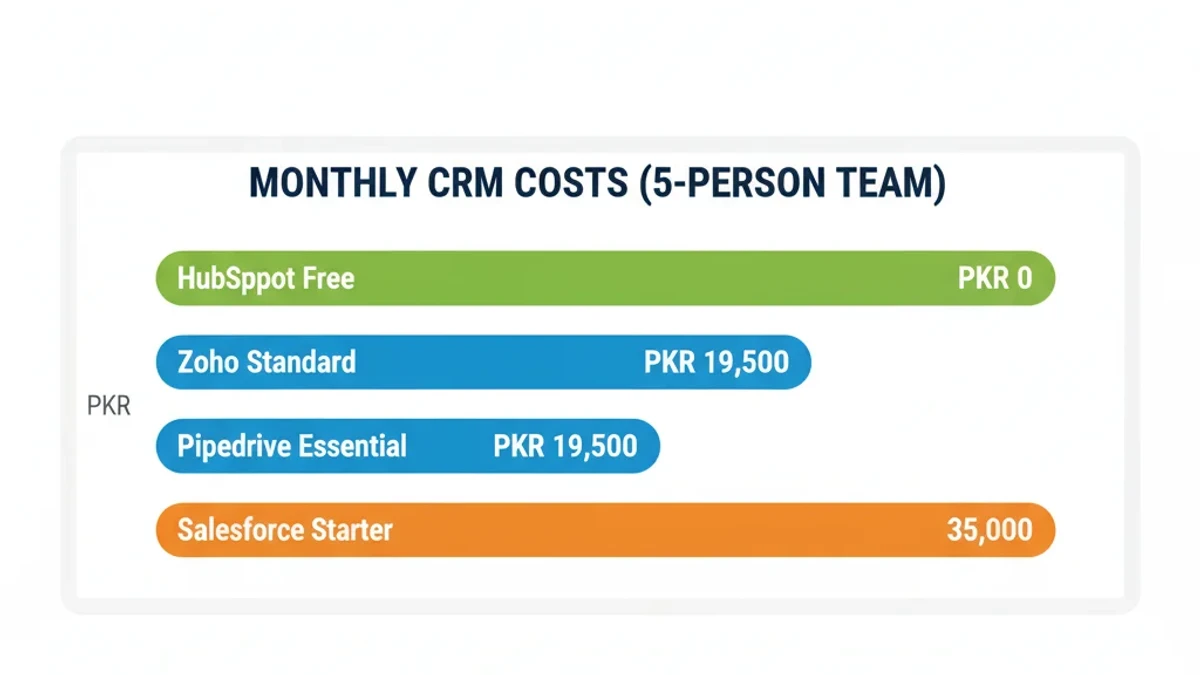 MONTHLY CRM COSTS (5-PERSON TEAM)

HubSppot Free PKR 0

Zoho Standard PKR 19,500

PKR

Pipedrive Essential PKR 19,500

Salesforce Starter 35,000